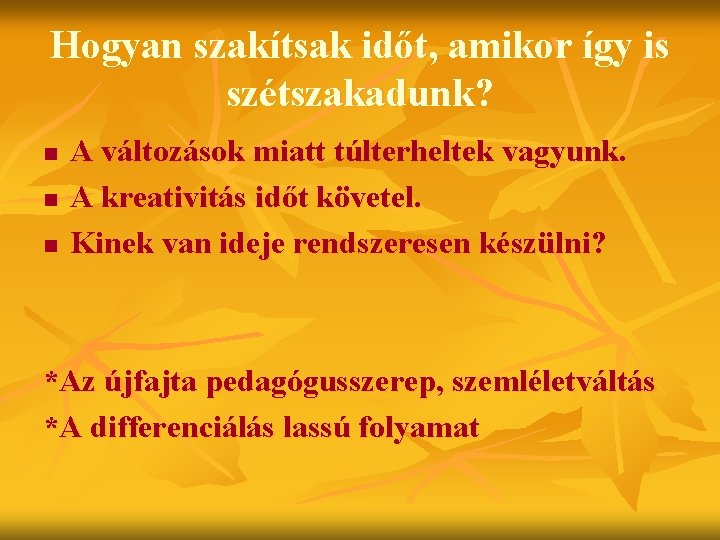 Hogyan szakítsak időt, amikor így is szétszakadunk?

■ A változások miatt túlterheltek vagyunk.
■ A kreativitás időt követel.
■ Kinek van ideje rendszeresen készülni?

*Az újfajta pedagógusszerep, szemléletváltás
*A differenciálás lassú folyamat